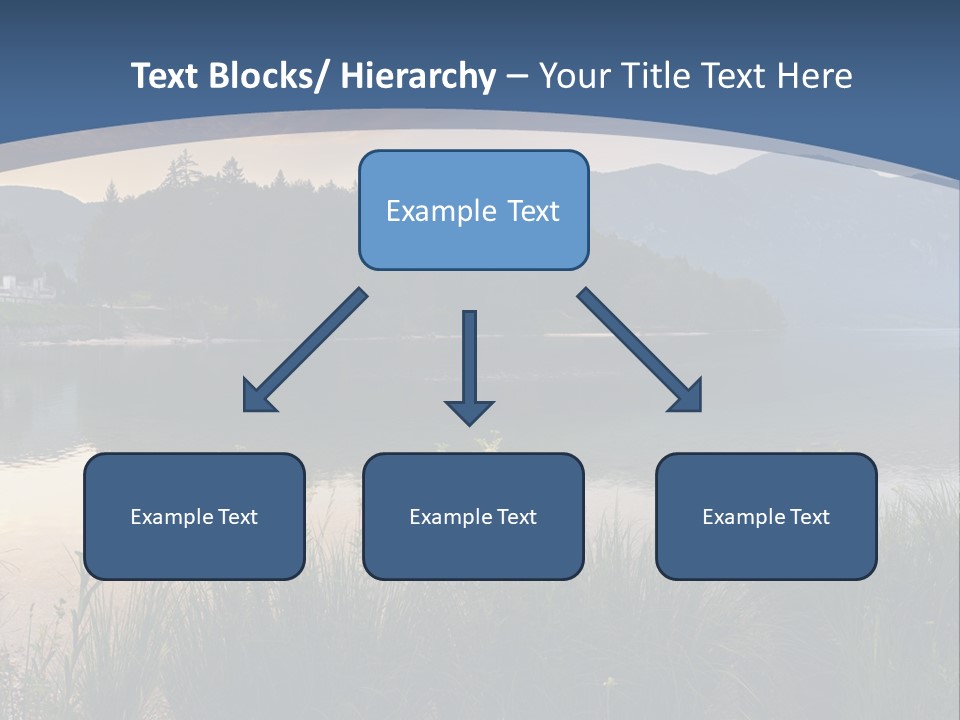 Text Blocks/ Hierarchy – Your Title Text Here

Example Text

Example Text

Example Text

Example Text